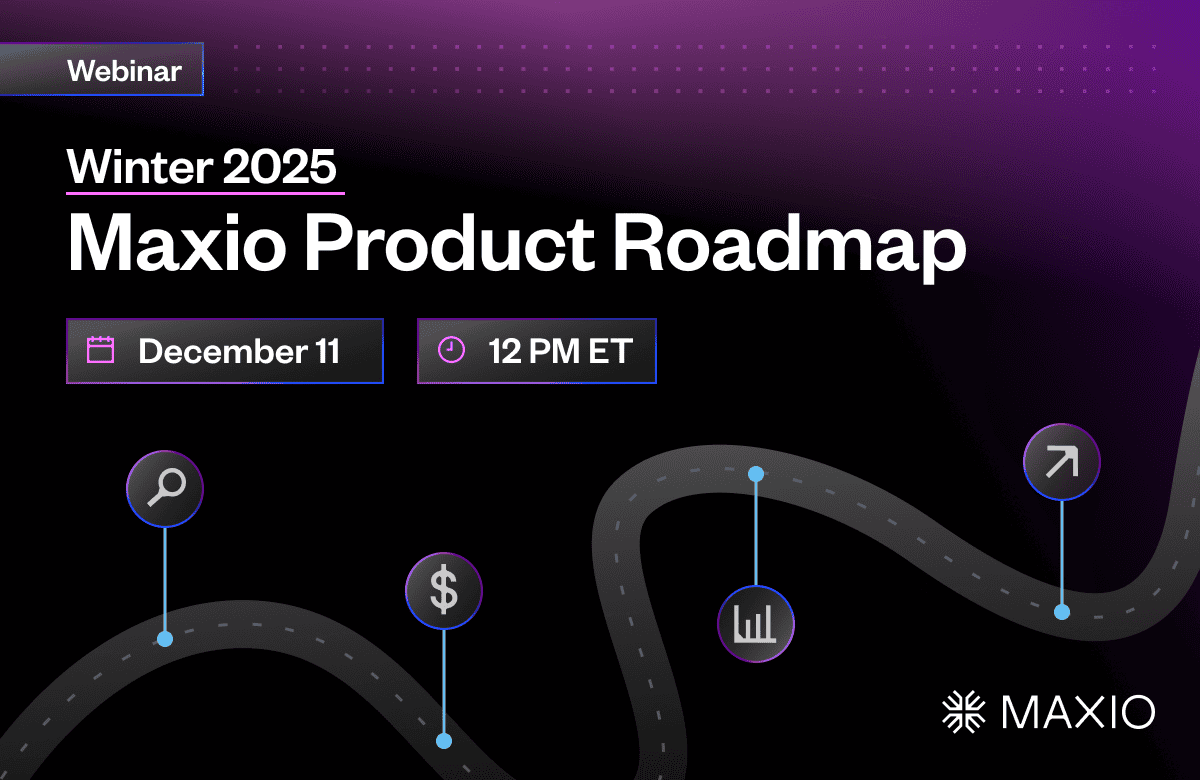 Webinar

Winter 2025
Maxio Product Roadmap

December 11

12 PM ET

$

MAXIO